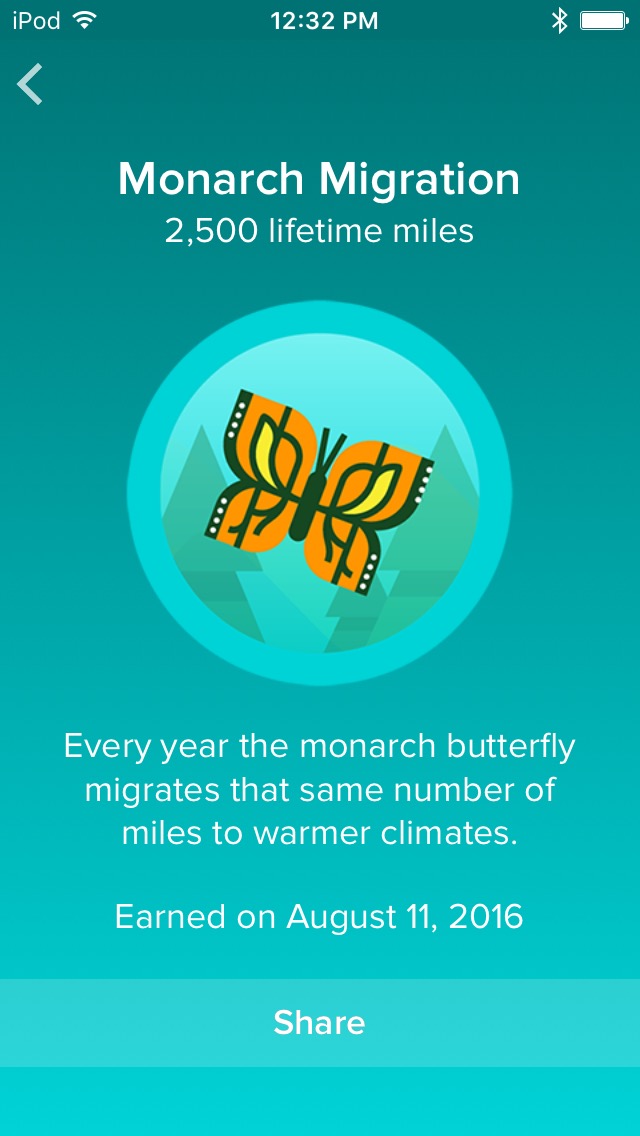 iPod 12:32 PM

Monarch Migration
2,500 lifetime miles

Every year the monarch butterfly migrates that same number of miles to warmer climates.

Earned on August 11, 2016

Share